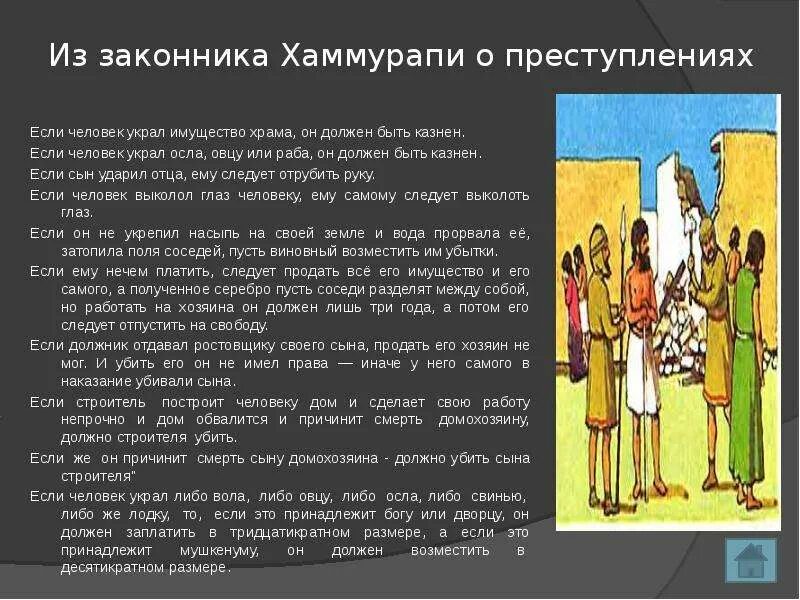 Из законника Хаммурапи о преступлениях

Если человек украл имущество храма, он должен быть казнен.

Если человек украл осла, овцу или раба, он должен быть казнен.

Если сын ударил отца, ему следует отрубить руку.

Если человек выколол глаз человеку, ему самому следует выколоть глаз.

Если он не укрепил насыпь на своей земле и вода прорвала её, затопила поля соседей, пусть виновный возместить им убытки.

Если ему нечем платить, следует продать всё его имущество и его самого, а полученное серебро пусть соседи разделят между собой, но работать на хозяина он должен лишь три года, а потом его следует отпустить на свободу.

Если должник отдавал ростовщику своего сына, продать его хозяин не мог. И убить его он не имел права — иначе у него самого в наказание убивали сына.

Если строитель построит человеку дом и сделает свою работу непрочно и дом обвалится и причинит смерть домохозяину, должно строителя убить.

Если же он причинит смерть сыну домохозяина - должно убить сына строителя"

Если человек украл либо вола, либо овцу, либо осла, либо свинью, либо же лодку, то, если это принадлежит богу или дворцу, он должен заплатить в тридцатикратном размере, а если это принадлежит мушкенуму, он должен возместить в десятикратном размере.